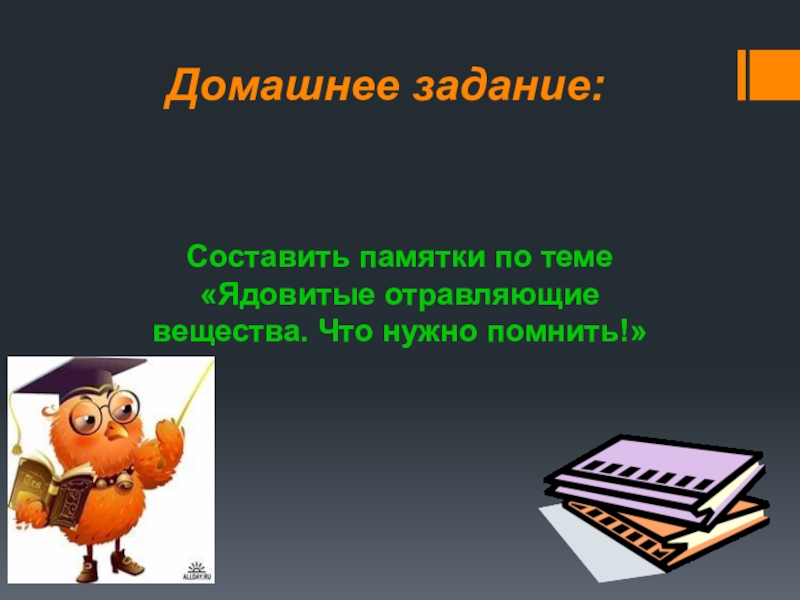 Домашнее задание:

Составить памятки по теме «Ядовитые отравляющие вещества. Что нужно помнить!»

ALLDAY.RU